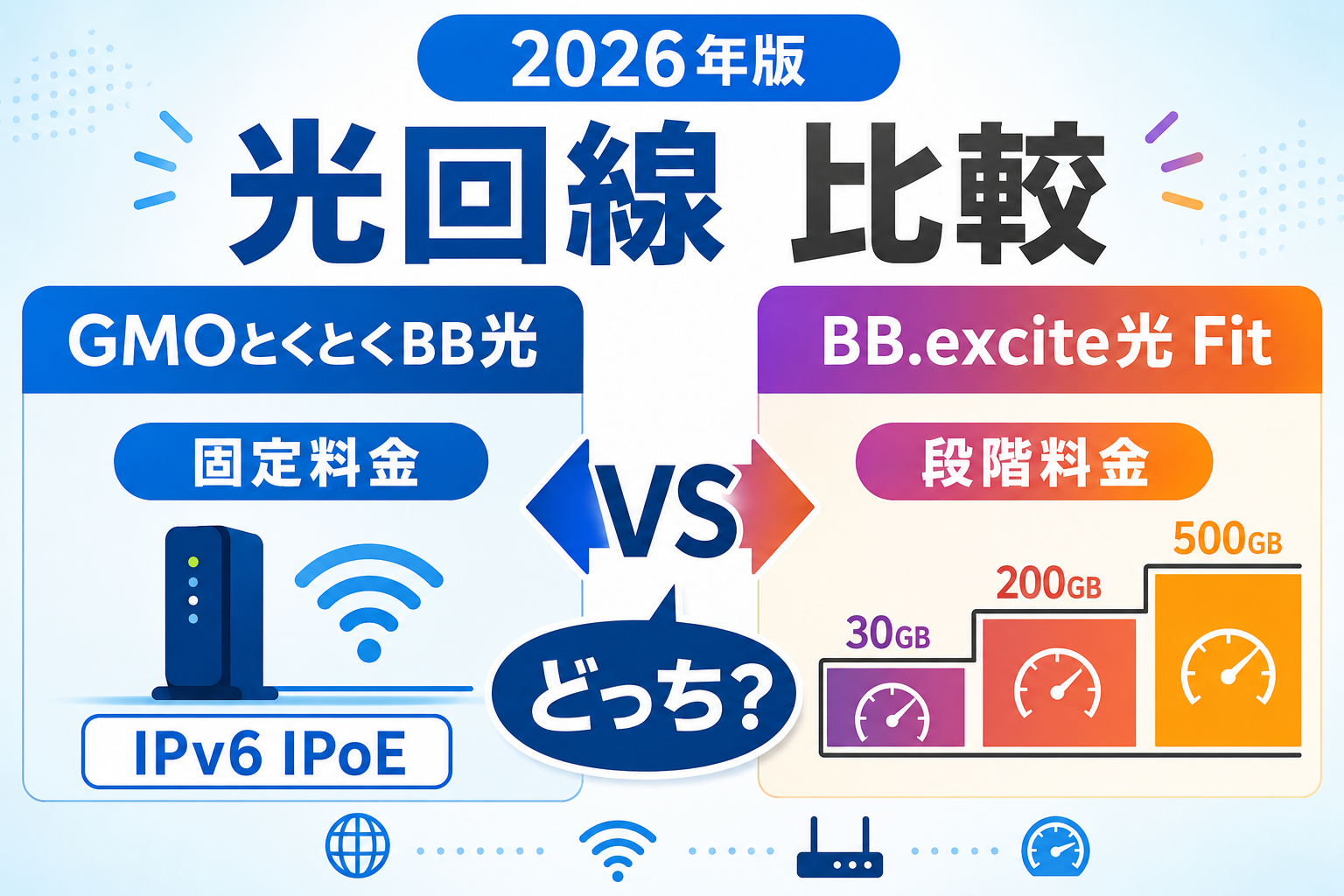 2026年版

光回線 比較

GMOとくとくBB光

固定料金

IPv6 IPoE

VS

どっち?

BB.excite光 Fit

段階料金

30GB

200GB

500GB